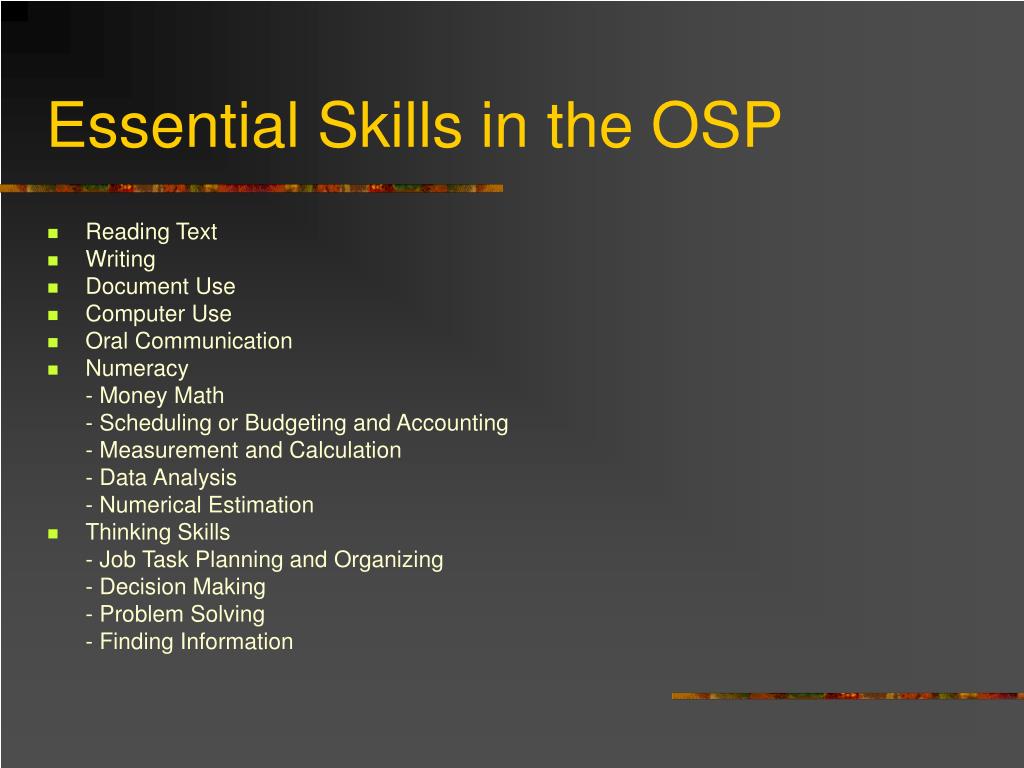 Essential Skills in the OSP

- Reading Text
- Writing
- Document Use
- Computer Use
- Oral Communication
- Numeracy
  - Money Math
  - Scheduling or Budgeting and Accounting
  - Measurement and Calculation
  - Data Analysis
  - Numerical Estimation
- Thinking Skills
  - Job Task Planning and Organizing
  - Decision Making
  - Problem Solving
  - Finding Information